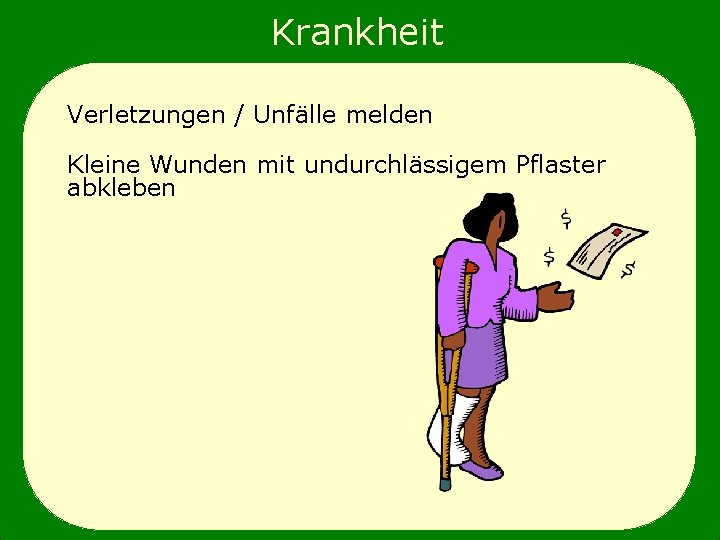 Krankheit

Verletzungen / Unfälle melden

Kleine Wunden mit undurchlässigem Pflaster abkleben

$

$

$